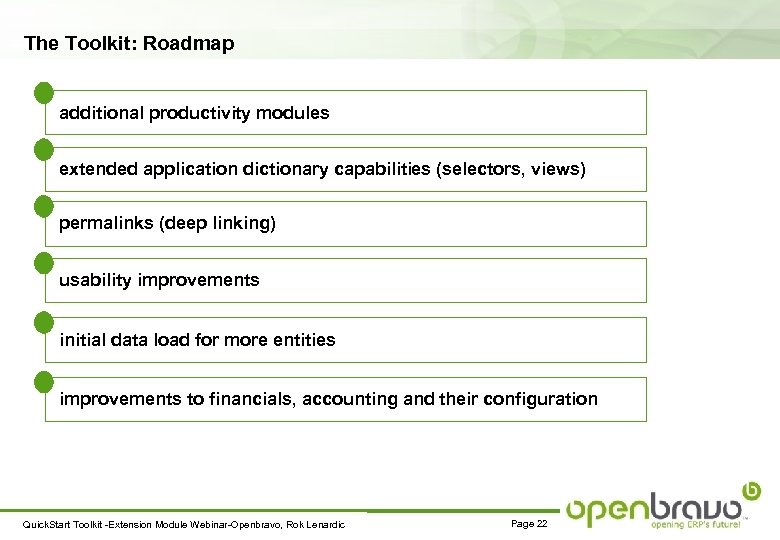 The Toolkit: Roadmap

additional productivity modules

extended application dictionary capabilities (selectors, views)

permalinks (deep linking)

usability improvements

initial data load for more entities

improvements to financials, accounting and their configuration

QuickStart Toolkit -Extension Module Webinar-Openbravo, Rok Lenardic

Page 22

openbravo
opening ERP's future!